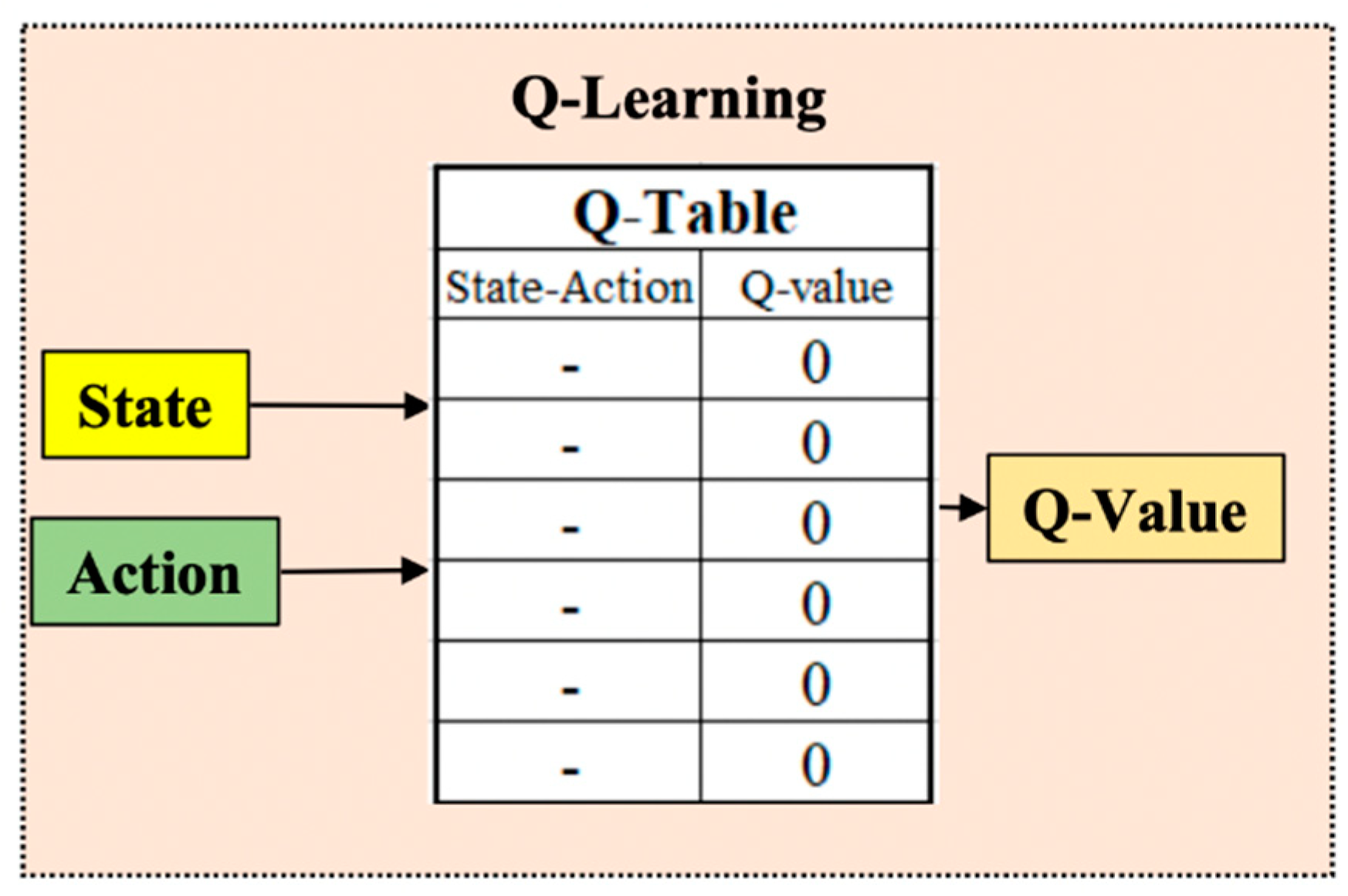 Q-Learning

State

Action

Q-Table

| State-Action | Q-value |
|---|---|
| - | 0 |
| - | 0 |
| - | 0 |
| - | 0 |
| - | 0 |
| - | 0 |

Q-Value